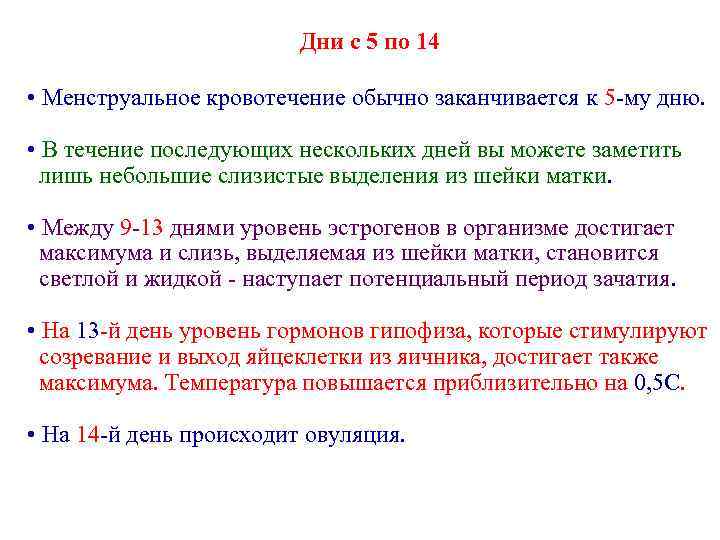 Дни с 5 по 14

• Менструальное кровотечение обычно заканчивается к 5-му дню.

• В течение последующих нескольких дней вы можете заметить лишь небольшие слизистые выделения из шейки матки.

• Между 9-13 днями уровень эстрогенов в организме достигает максимума и слизь, выделяемая из шейки матки, становится светлой и жидкой - наступает потенциальный период зачатия.

• На 13-й день уровень гормонов гипофиза, которые стимулируют созревание и выход яйцеклетки из яичника, достигает также максимума. Температура повышается приблизительно на 0,5С.

• На 14-й день происходит овуляция.